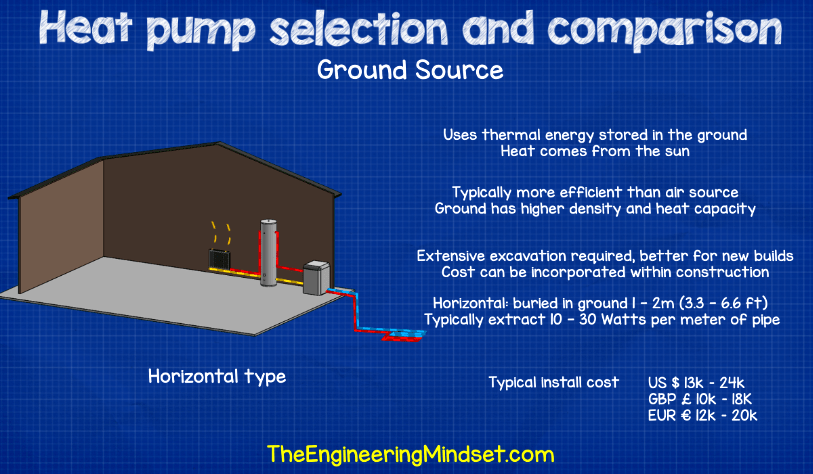 Heat pump selection and comparison

Ground Source

Uses thermal energy stored in the ground
Heat comes from the sun

Typically more efficient than air source
Ground has higher density and heat capacity

Extensive excavation required, better for new builds
Cost can be incorporated within construction

Horizontal: buried in ground 1 - 2m (3.3 - 6.6 ft)
Typically extract 10 - 30 Watts per meter of pipe

Horizontal type

Typical install cost US $ 13k - 24k
GBP £ 10k - 18K
EUR € 12k - 20k

TheEngineeringMindset.com